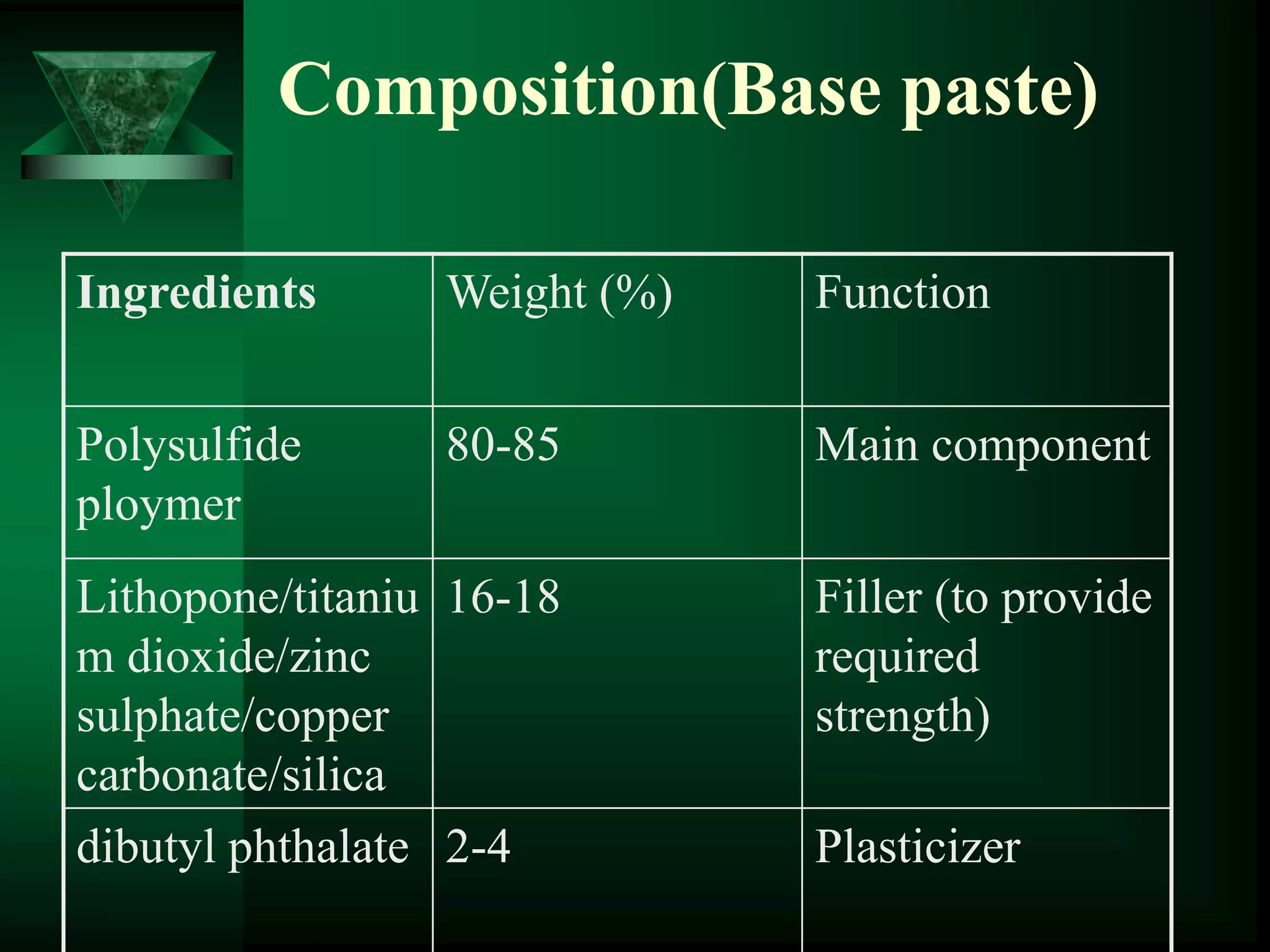 Composition(Base paste)

| Ingredients | Weight (%) | Function |
|---|---|---|
| Polysulfide ploymer | 80-85 | Main component |
| Lithopone/titanium dioxide/zinc sulphate/copper carbonate/silica | 16-18 | Filler (to provide required strength) |
| dibutyl phthalate | 2-4 | Plasticizer |